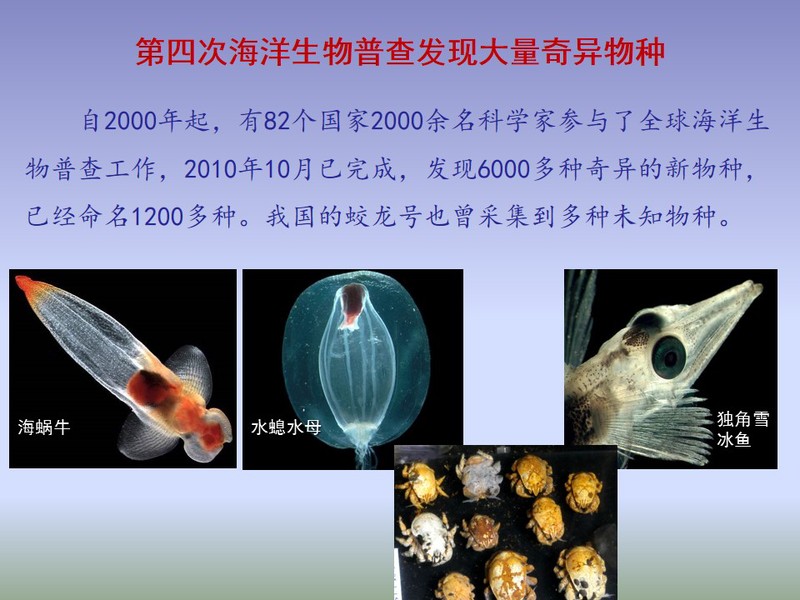 第四次海洋生物普查发现大量奇异物种

自2000年起，有82个国家2000余名科学家参与了全球海洋生物普查工作，2010年10月已完成，发现6000多种奇异的新物种，已经命名1200多种。我国的蛟龙号也曾采集到多种未知物种。

海蜗牛

水螅水母

独角雪冰鱼